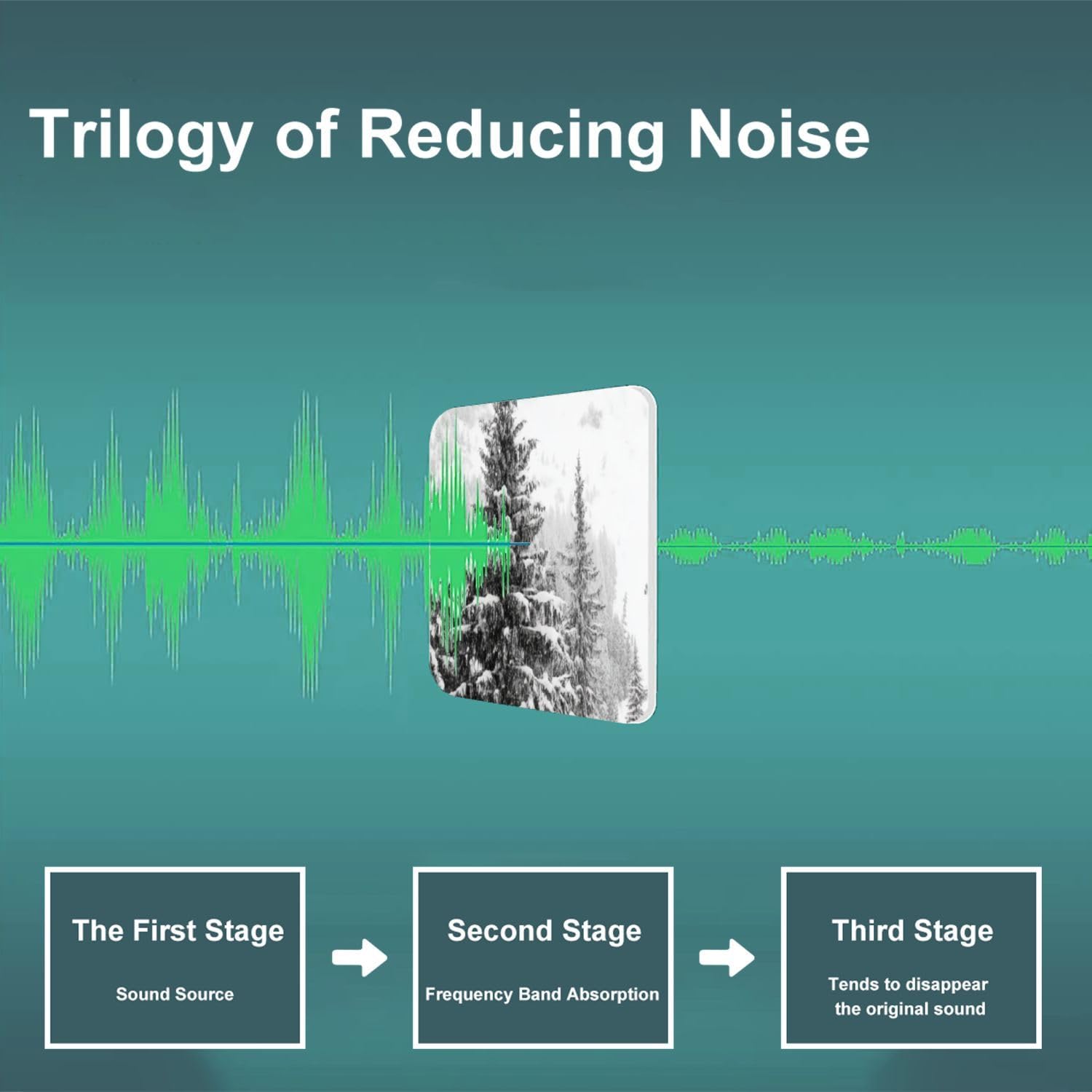 Trilogy of Reducing Noise

The First Stage

Sound Source

Second Stage

Frequency Band Absorption

Third Stage

Tends to disappear the original sound